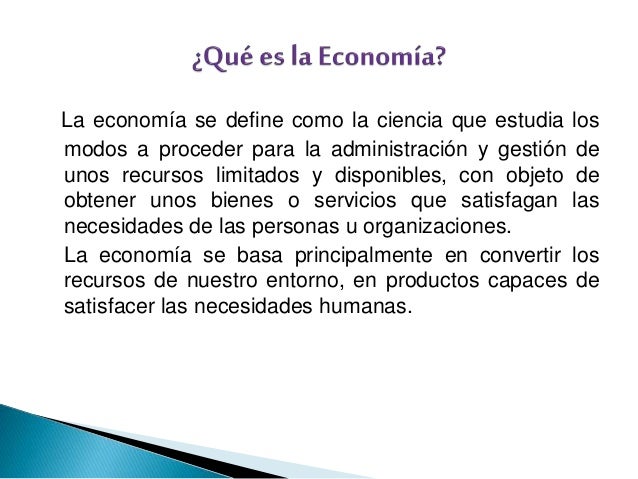 ¿Qué es la Economía?

La economía se define como la ciencia que estudia los modos a proceder para la administración y gestión de unos recursos limitados y disponibles, con objeto de obtener unos bienes o servicios que satisfagan las necesidades de las personas u organizaciones.

La economía se basa principalmente en convertir los recursos de nuestro entorno, en productos capaces de satisfacer las necesidades humanas.